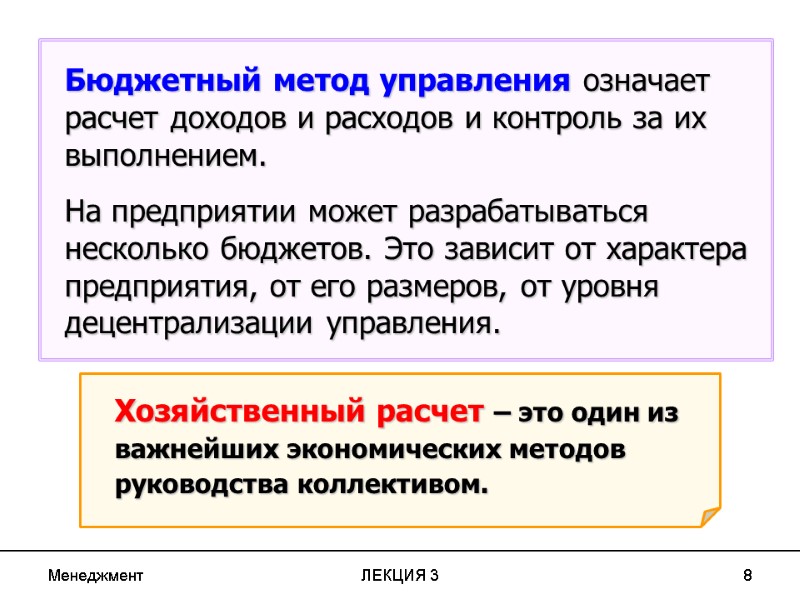 Бюджетный метод управления означает расчет доходов и расходов и контроль за их выполнением.

На предприятии может разрабатываться несколько бюджетов. Это зависит от характера предприятия, от его размеров, от уровня децентрализации управления.

Хозяйственный расчет – это один из важнейших экономических методов руководства коллективом.

Менеджмент

ЛЕКЦИЯ 3

8